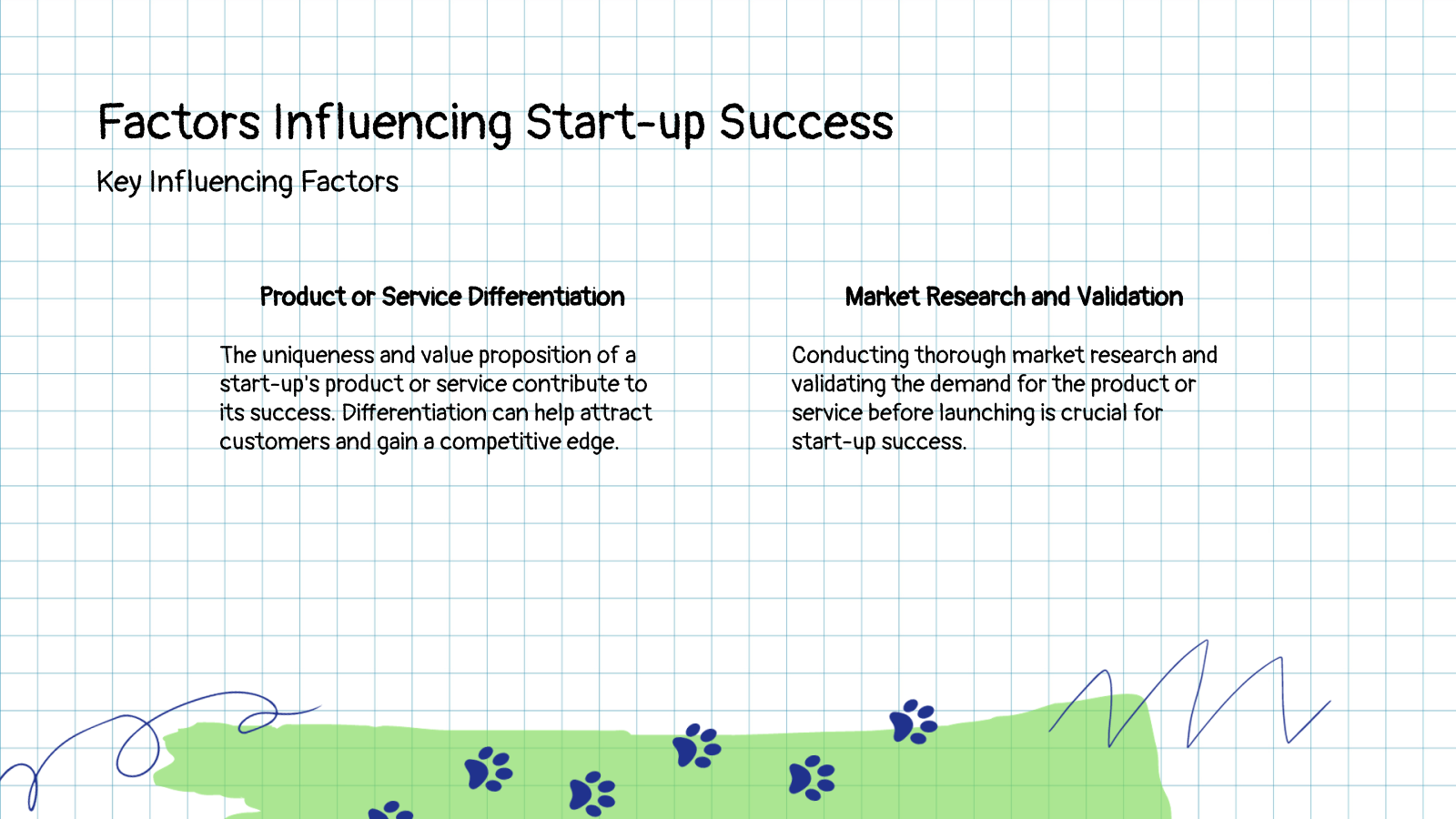 Factors Influencing Start-up Success

Key Influencing Factors

Product or Service Differentiation

The uniqueness and value proposition of a start-up's product or service contribute to its success. Differentiation can help attract customers and gain a competitive edge.

Market Research and Validation

Conducting thorough market research and validating the demand for the product or service before launching is crucial for start-up success.